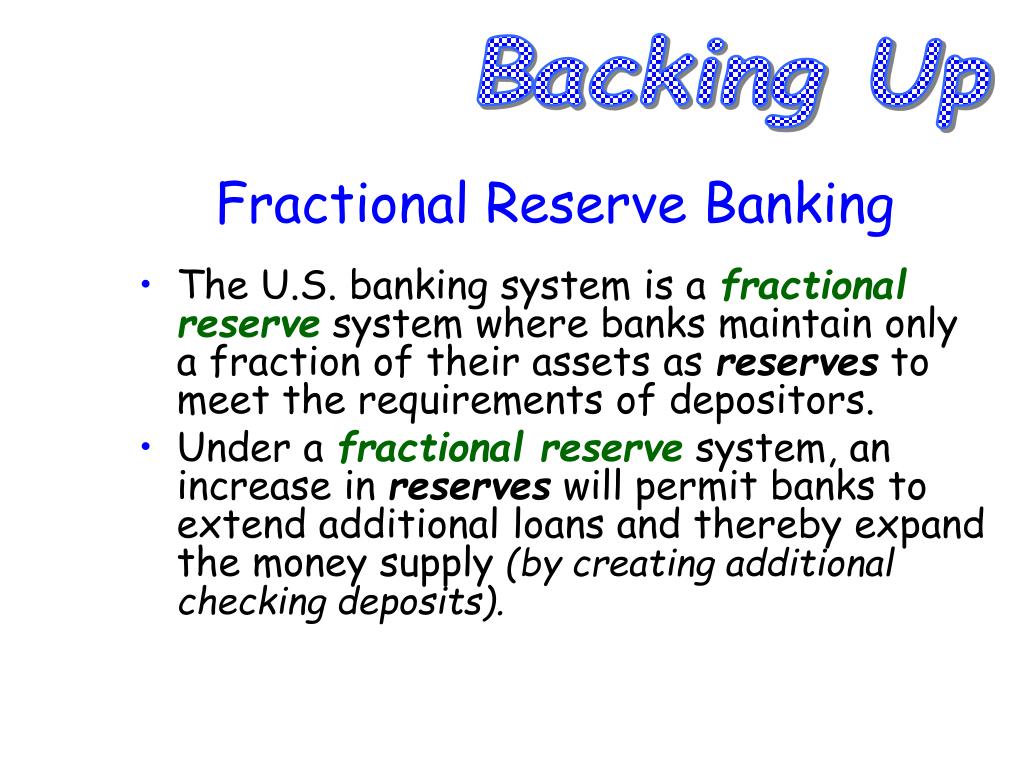 Backing Up

Fractional Reserve Banking

• The U.S. banking system is a fractional reserve system where banks maintain only a fraction of their assets as reserves to meet the requirements of depositors.

• Under a fractional reserve system, an increase in reserves will permit banks to extend additional loans and thereby expand the money supply (by creating additional checking deposits).